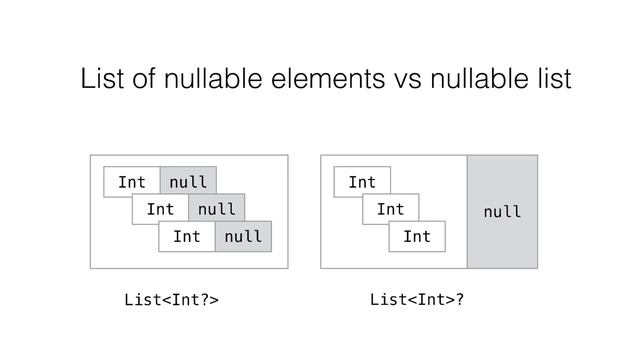 List of nullable elements vs nullable list

Int null
Int null
Int null

List<Int?>

Int
Int
Int
null

List<Int>?